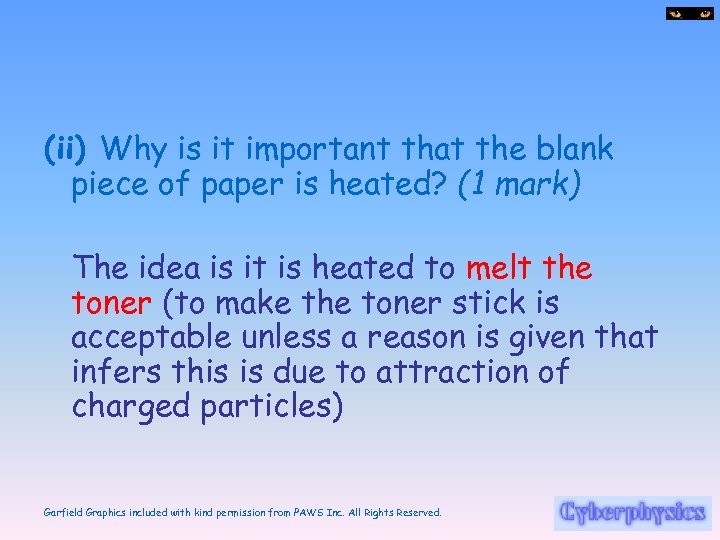 (ii) Why is it important that the blank piece of paper is heated? (1 mark)

The idea is it is heated to melt the toner (to make the toner stick is acceptable unless a reason is given that infers this is due to attraction of charged particles)

Garfield Graphics included with kind permission from PAWS Inc. All Rights Reserved.

Cyberphysics